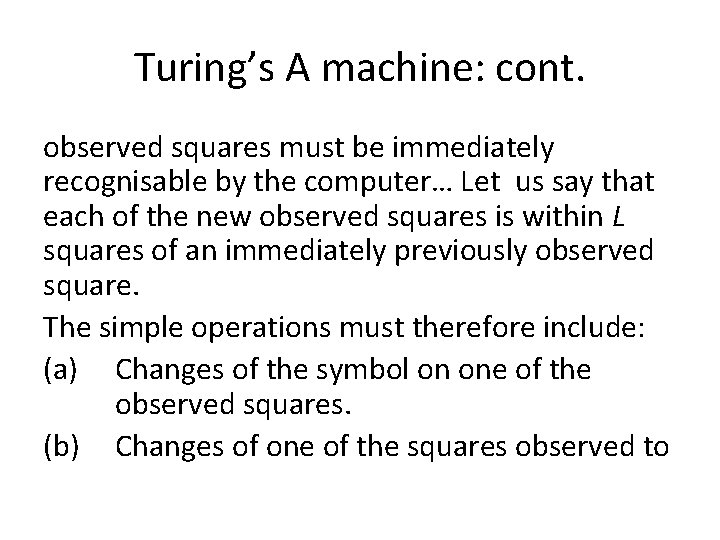 Turing's A machine: cont.

observed squares must be immediately recognisable by the computer… Let us say that each of the new observed squares is within $L$ squares of an immediately previously observed square.

The simple operations must therefore include:

(a) Changes of the symbol on one of the observed squares.

(b) Changes of one of the squares observed to